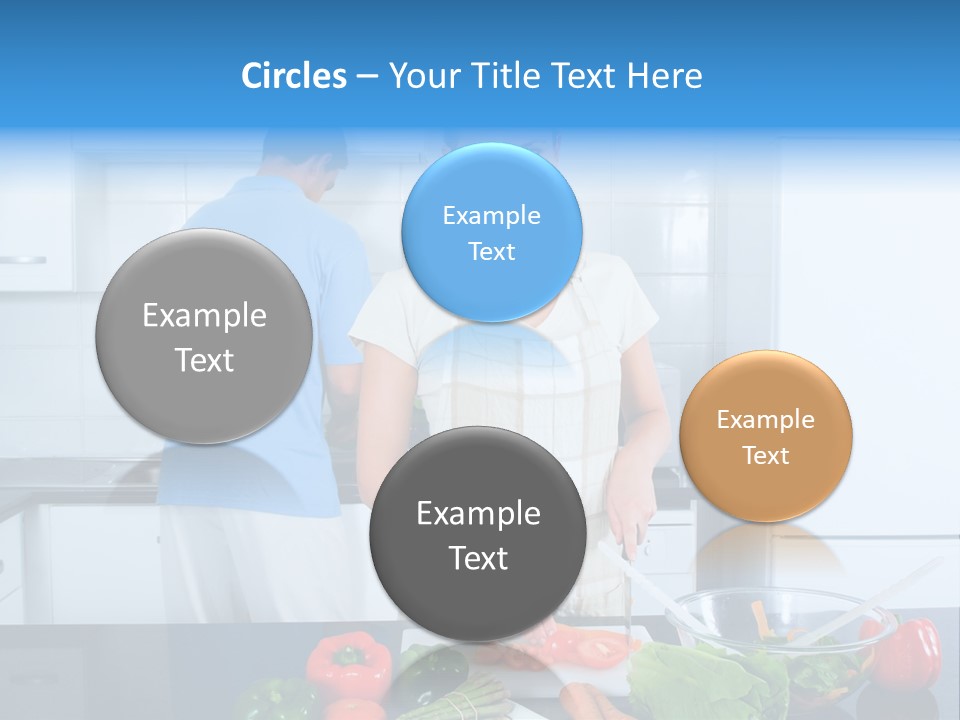 Circles – Your Title Text Here

Example Text

Example Text

Example Text

Example Text